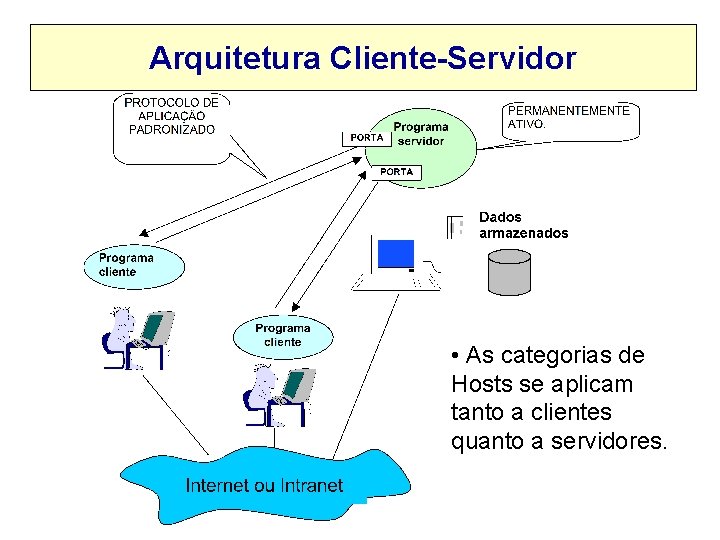 Arquitetura Cliente-Servidor

PROTOCOLO DE APLICAÇÃO PADRONIZADO

PORTA

Programa servidor

PORTA

PERMANENTEMENTE ATIVO.

Dados armazenados

Programa cliente

Programa cliente

• As categorias de Hosts se aplicam tanto a clientes quanto a servidores.

Internet ou Intranet